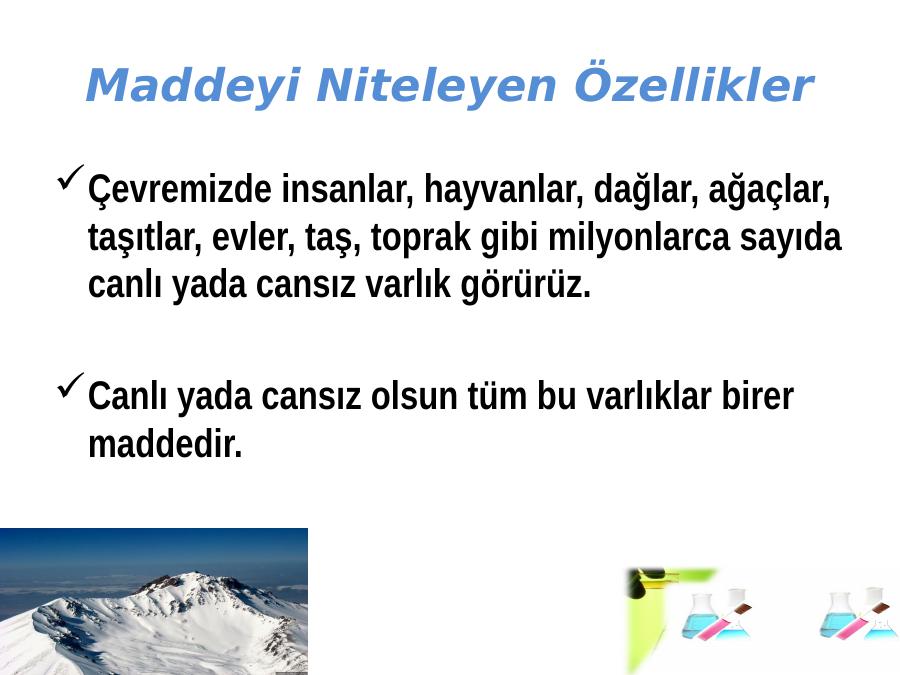 Maddeyi Niteleyen Özellikler

✓ Çevremizde insanlar, hayvanlar, dağlar, ağaçlar, taşıtlar, evler, taş, toprak gibi milyonlarca sayıda canlı yada cansız varlık görürüz.

✓ Canlı yada cansız olsun tüm bu varlıklar birer maddedir.